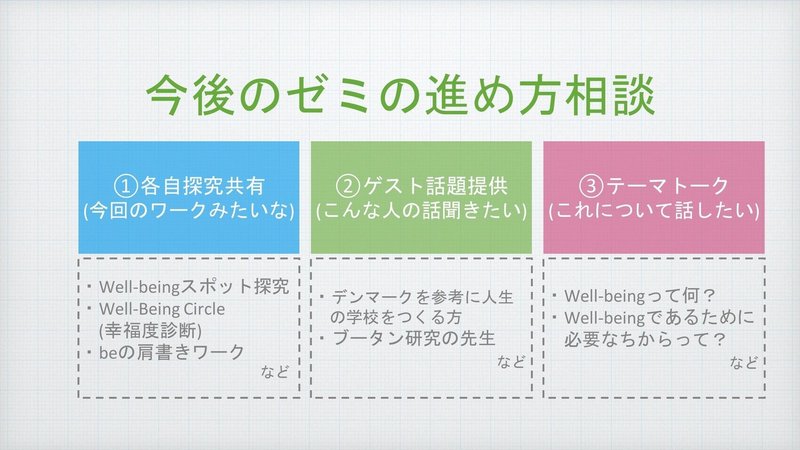 今後のゼミの進め方相談

①各自探究共有
(今回のワークみたいな)

・Well-beingスポット探究
・Well-Being Circle
(幸福度診断)
・beの肩書きワーク
など

②ゲスト話題提供
(こんな人の話聞きたい)

・デンマークを参考に人生の学校をつくる方
・ブータン研究の先生
など

③テーマトーク
(これについて話したい)

・Well-beingって何？
・Well-beingであるために必要なちからって？
など